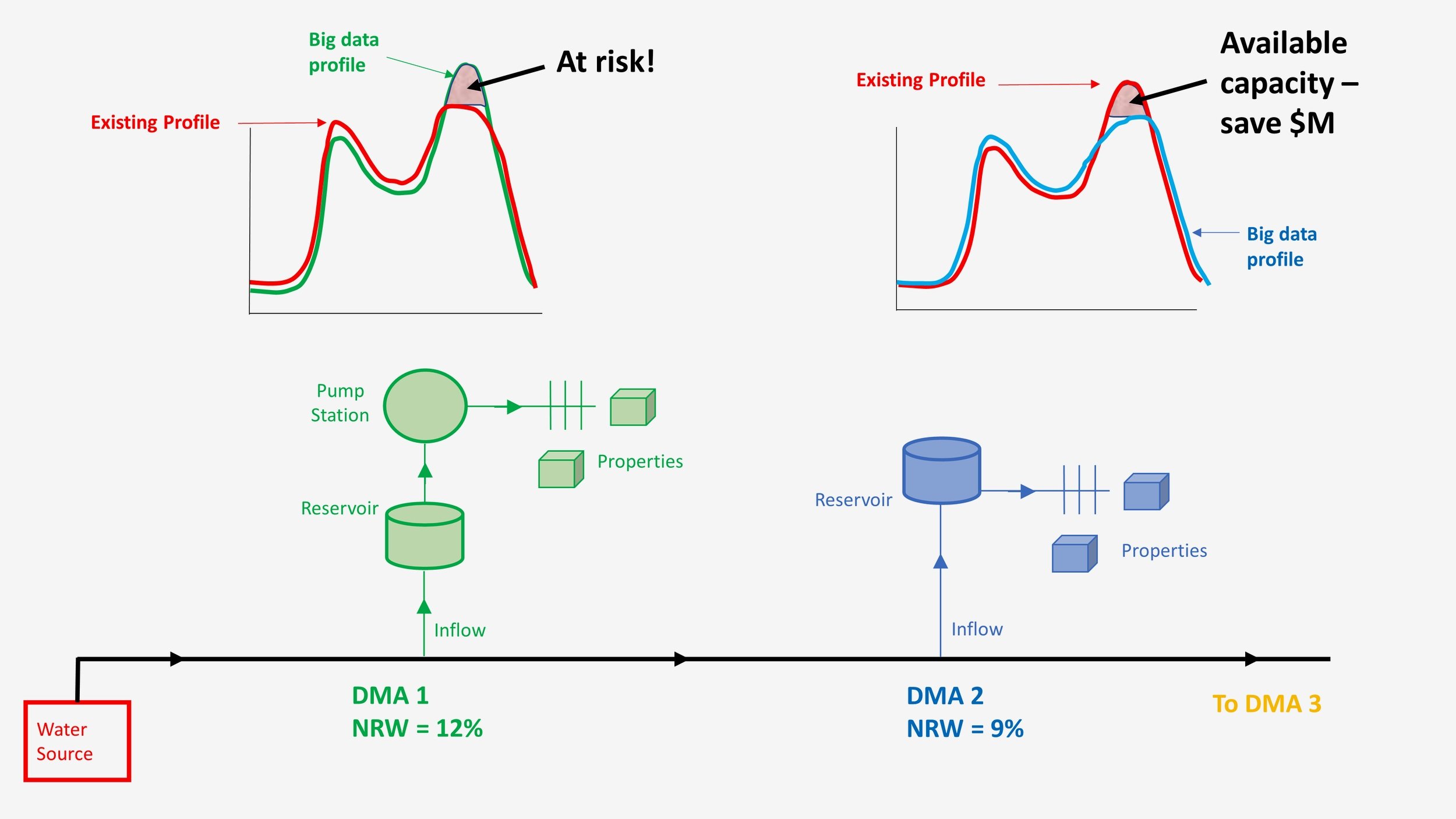 Big data profile

At risk!

Existing Profile

Existing Profile

Available capacity – save $M

Big data profile

Pump Station

Properties

Reservoir

Inflow

Reservoir

Properties

Inflow

Water Source

DMA 1
NRW = 12%

DMA 2
NRW = 9%

To DMA 3